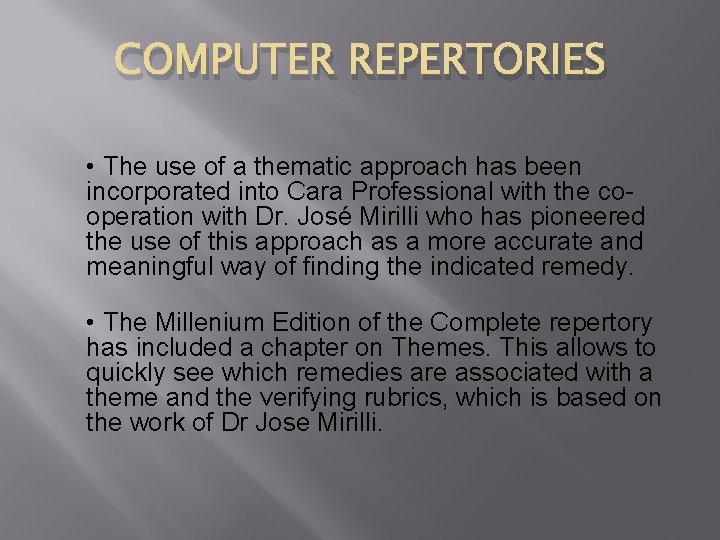 COMPUTER REPERTORIES

• The use of a thematic approach has been incorporated into Cara Professional with the co-operation with Dr. José Mirilli who has pioneered the use of this approach as a more accurate and meaningful way of finding the indicated remedy.

• The Millenium Edition of the Complete repertory has included a chapter on Themes. This allows to quickly see which remedies are associated with a theme and the verifying rubrics, which is based on the work of Dr Jose Mirilli.